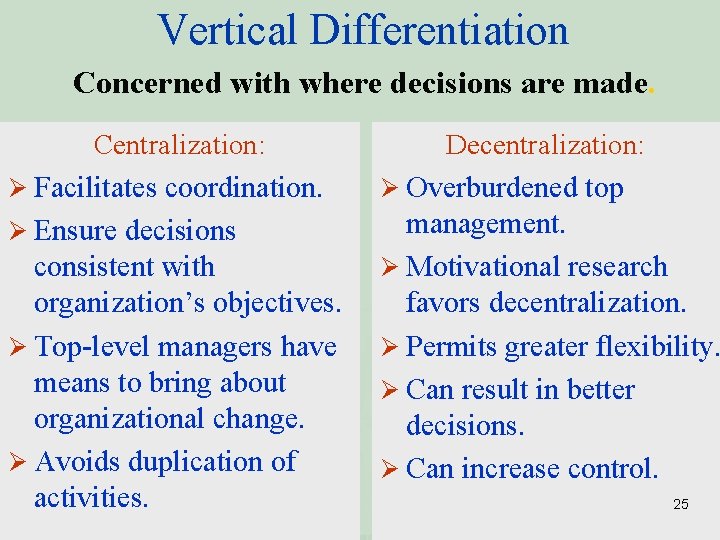 Vertical Differentiation

Concerned with where decisions are made.

Centralization:

➢ Facilitates coordination.
➢ Ensure decisions consistent with organization's objectives.
➢ Top-level managers have means to bring about organizational change.
➢ Avoids duplication of activities.

Decentralization:

➢ Overburdened top management.
➢ Motivational research favors decentralization.
➢ Permits greater flexibility.
➢ Can result in better decisions.
➢ Can increase control.

25